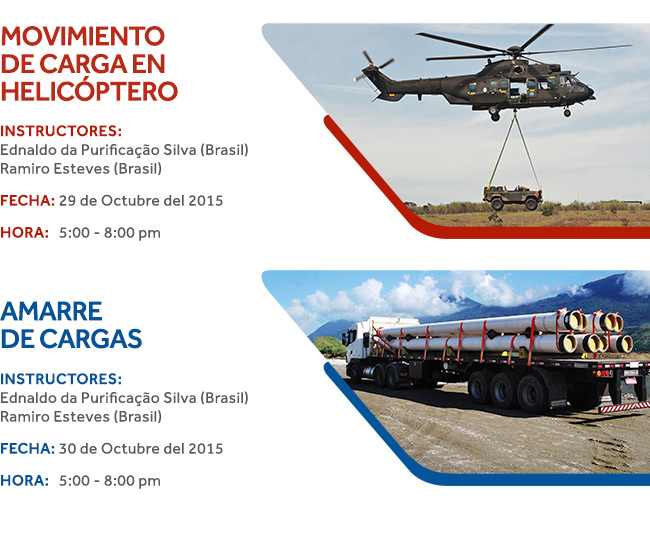 MOVIMIENTO DE CARGA EN HELICÓPTERO

INSTRUCTORES:
Ednaldo da Purificação Silva (Brasil)
Ramiro Esteves (Brasil)

FECHA: 29 de Octubre del 2015

HORA: 5:00 - 8:00 pm

AMARRE DE CARGAS

INSTRUCTORES:
Ednaldo da Purificação Silva (Brasil)
Ramiro Esteves (Brasil)

FECHA: 30 de Octubre del 2015

HORA: 5:00 - 8:00 pm